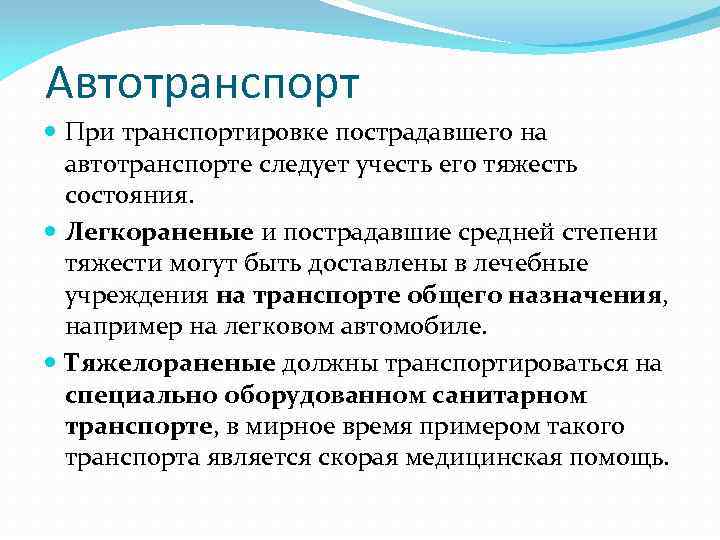 Автотранспорт

При транспортировке пострадавшего на автотранспорте следует учесть его тяжесть состояния.

Легкораненые и пострадавшие средней степени тяжести могут быть доставлены в лечебные учреждения на транспорте общего назначения, например на легковом автомобиле.

Тяжелораненые должны транспортироваться на специально оборудованном санитарном транспорте, в мирное время примером такого транспорта является скорая медицинская помощь.